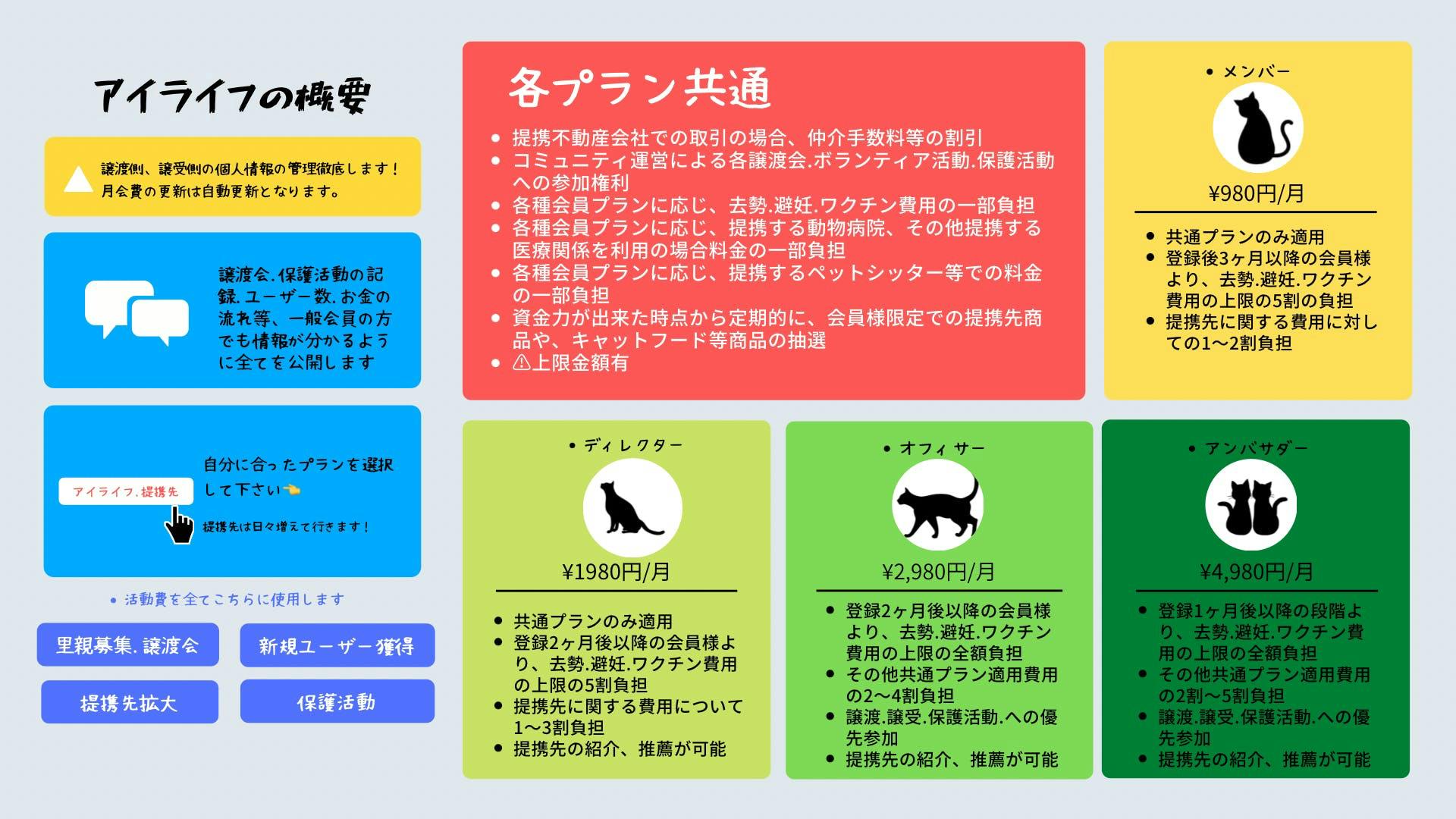 アイライフの概要

譲渡側、譲受側の個人情報の管理徹底します！
月会費の更新は自動更新となります。

譲渡会.保護活動の記録.ユーザー数.お金の流れ等、一般会員の方でも情報が分かるように全てを公開します

アイライフ.提携先

自分に合ったプランを選択して下さい👈

提携先は日々増えて行きます！

• 活動費を全てこちらに使用します

里親募集.譲渡会

新規ユーザー獲得

提携先拡大

保護活動

各プラン共通

• 提携不動産会社での取引の場合、仲介手数料等の割引
• コミュニティ運営による各譲渡会.ボランティア活動.保護活動への参加権利
• 各種会員プランに応じ、去勢.避妊.ワクチン費用の一部負担
• 各種会員プランに応じ、提携する動物病院、その他提携する医療関係を利用の場合料金の一部負担
• 各種会員プランに応じ、提携するペットシッター等での料金の一部負担
• 資金力が出来た時点から定期的に、会員様限定での提携先商品や、キャットフード等商品の抽選
• ⚠上限金額有

• メンバー

¥980円/月

• 共通プランのみ適用
• 登録後3ヶ月以降の会員様より、去勢.避妊.ワクチン費用の上限の5割の負担
• 提携先に関する費用に対しての1〜2割負担

• ディレクター

¥1980円/月

• 共通プランのみ適用
• 登録2ヶ月後以降の会員様より、去勢.避妊.ワクチン費用の上限の5割負担
• 提携先に関する費用について1〜3割負担
• 提携先の紹介、推薦が可能

• オフィサー

¥2,980円/月

• 登録2ヶ月後以降の会員様より、去勢.避妊.ワクチン費用の上限の全額負担
• その他共通プラン適用費用の2〜4割負担
• 譲渡.譲受.保護活動.への優先参加
• 提携先の紹介、推薦が可能

• アンバサダー

¥4,980円/月

• 登録1ヶ月後以降の段階より、去勢.避妊.ワクチン費用の上限の全額負担
• その他共通プラン適用費用の2割〜5割負担
• 譲渡.譲受.保護活動.への優先参加
• 提携先の紹介、推薦が可能